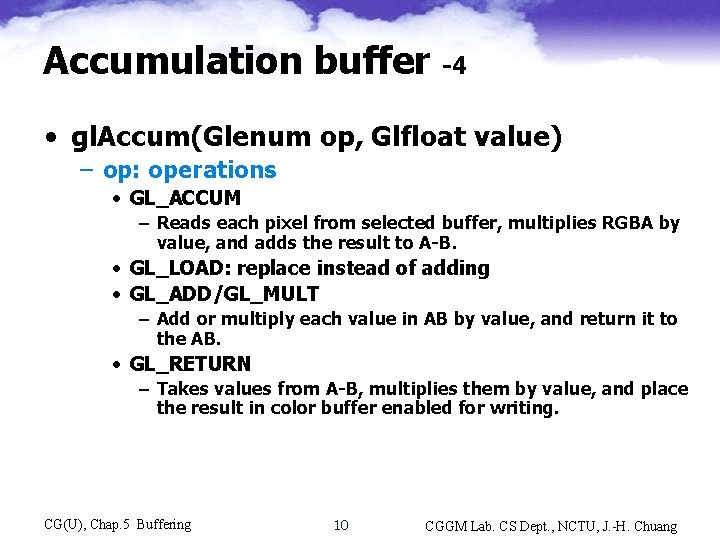 Accumulation buffer -4

• glAccum(Glenum op, Glfloat value)
  – op: operations
    • GL_ACCUM
      – Reads each pixel from selected buffer, multiplies RGBA by value, and adds the result to A-B.
    • GL_LOAD: replace instead of adding
    • GL_ADD/GL_MULT
      – Add or multiply each value in AB by value, and return it to the AB.
    • GL_RETURN
      – Takes values from A-B, multiplies them by value, and place the result in color buffer enabled for writing.

CG(U), Chap.5 Buffering    10    CGGM Lab. CS Dept., NCTU, J.-H. Chuang